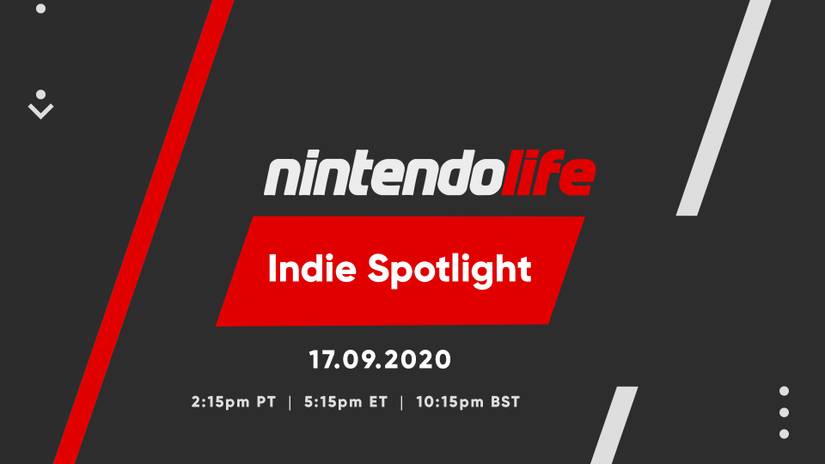 nintendolife

Indie Spotlight

17.09.2020

2:15pm PT | 5:15pm ET | 10:15pm BST